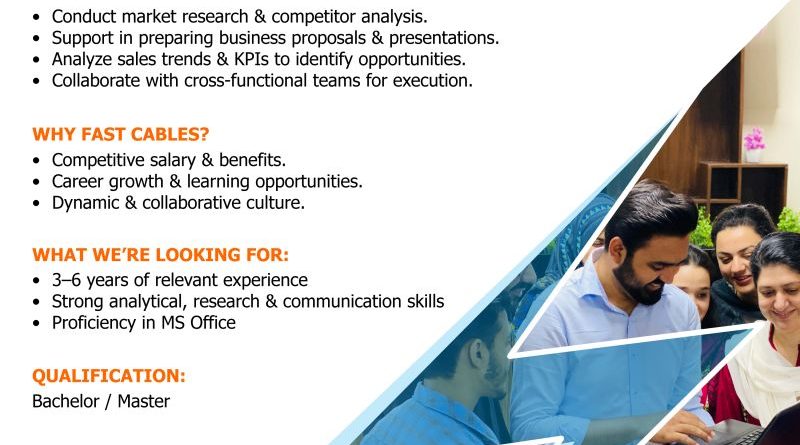 • Conduct market research & competitor analysis.
• Support in preparing business proposals & presentations.
• Analyze sales trends & KPIs to identify opportunities.
• Collaborate with cross-functional teams for execution.

WHY FAST CABLES?
• Competitive salary & benefits.
• Career growth & learning opportunities.
• Dynamic & collaborative culture.

WHAT WE'RE LOOKING FOR:
• 3–6 years of relevant experience
• Strong analytical, research & communication skills
• Proficiency in MS Office

QUALIFICATION:
Bachelor / Master